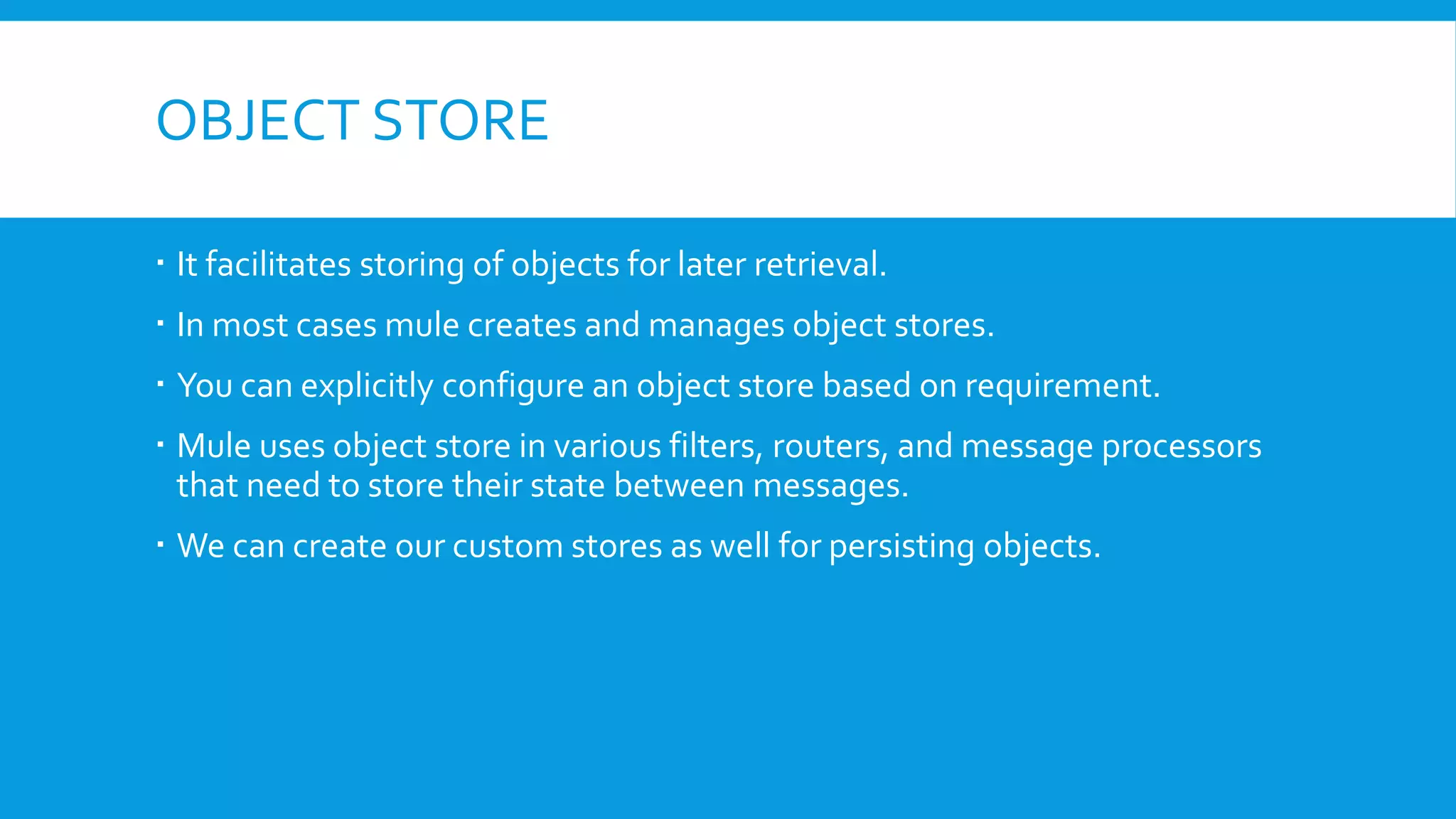 OBJECT STORE

▪ It facilitates storing of objects for later retrieval.

▪ In most cases mule creates and manages object stores.

▪ You can explicitly configure an object store based on requirement.

▪ Mule uses object store in various filters, routers, and message processors that need to store their state between messages.

▪ We can create our custom stores as well for persisting objects.